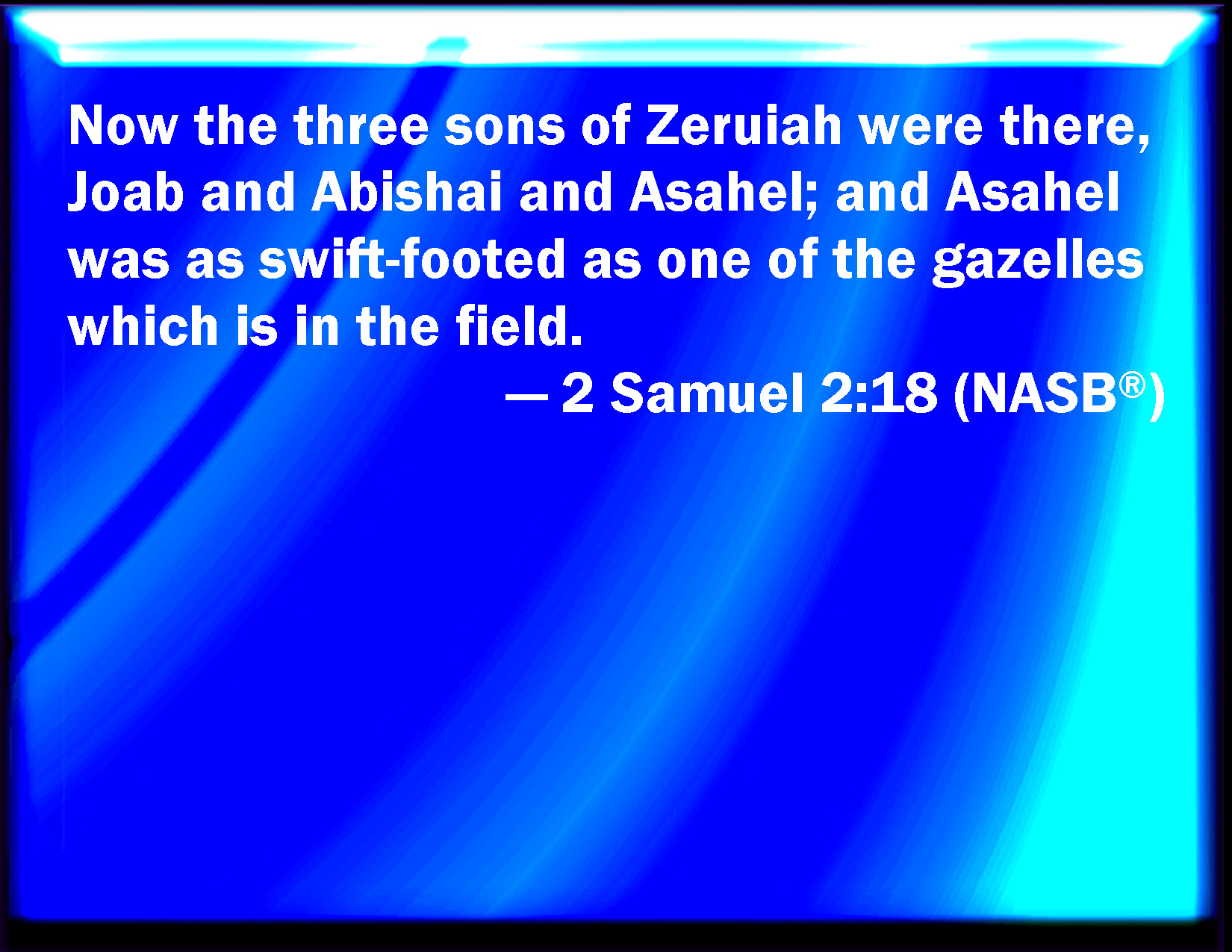 Now the three sons of Zeruiah were there, Joab and Abishai and Asahel; and Asahel was as swift-footed as one of the gazelles which is in the field.

— 2 Samuel 2:18 (NASB®)